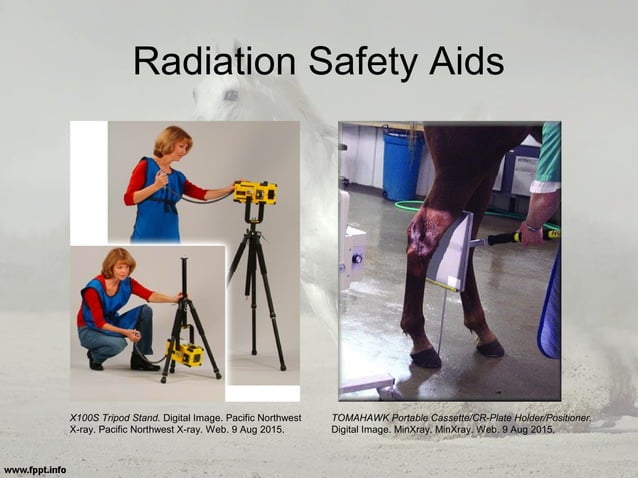 Radiation Safety Aids

X100S Tripod Stand. Digital Image. Pacific Northwest X-ray. Pacific Northwest X-ray. Web. 9 Aug 2015.

TOMAHAWK Portable Cassette/CR-Plate Holder/Positioner. Digital Image. MinXray. MinXray. Web. 9 Aug 2015.

www.fppt.info